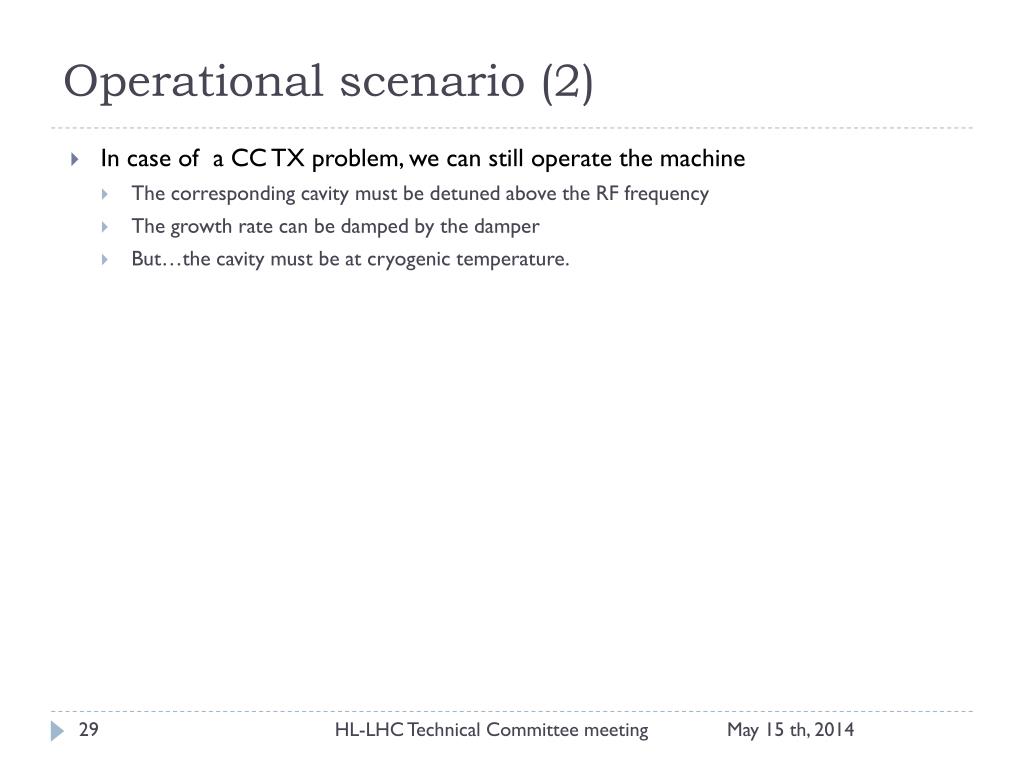 Operational scenario (2)

In case of a CC TX problem, we can still operate the machine

The corresponding cavity must be detuned above the RF frequency

The growth rate can be damped by the damper

But…the cavity must be at cryogenic temperature.

29

HL-LHC Technical Committee meeting

May 15 th, 2014